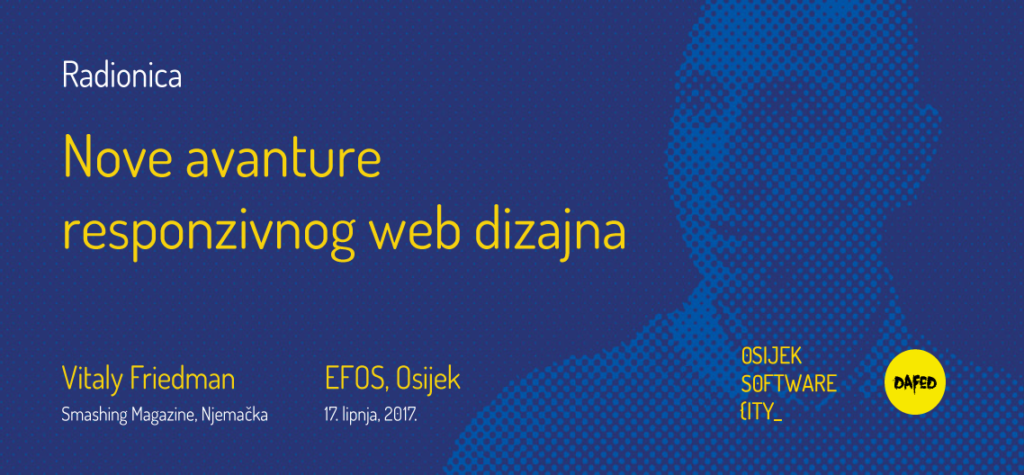 Radionica

Nove avanture responzivnog web dizajna

Vitaly Friedman
Smashing Magazine, Njemačka

EFOS, Osijek
17. lipnja, 2017.

OSIJEK
SOFTWARE
{ITY_

DAFED